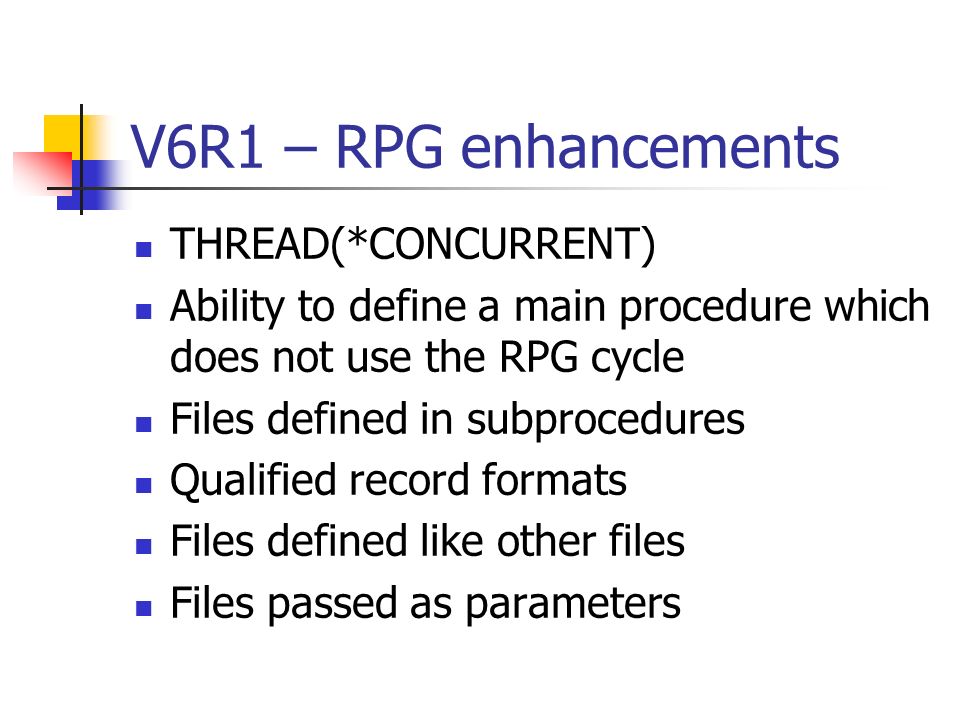 V6R1 – RPG enhancements

- THREAD(*CONCURRENT)
- Ability to define a main procedure which does not use the RPG cycle
- Files defined in subprocedures
- Qualified record formats
- Files defined like other files
- Files passed as parameters